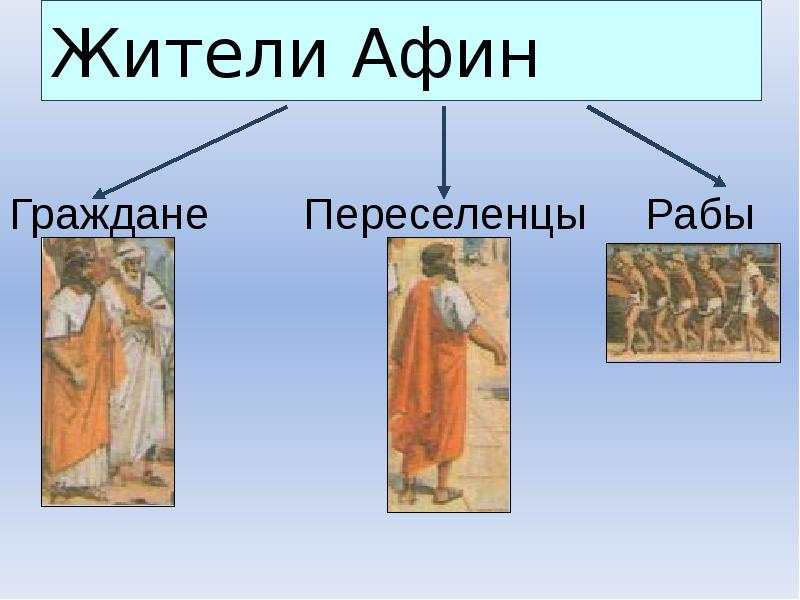 Жители Афин

Граждане

Переселенцы

Рабы